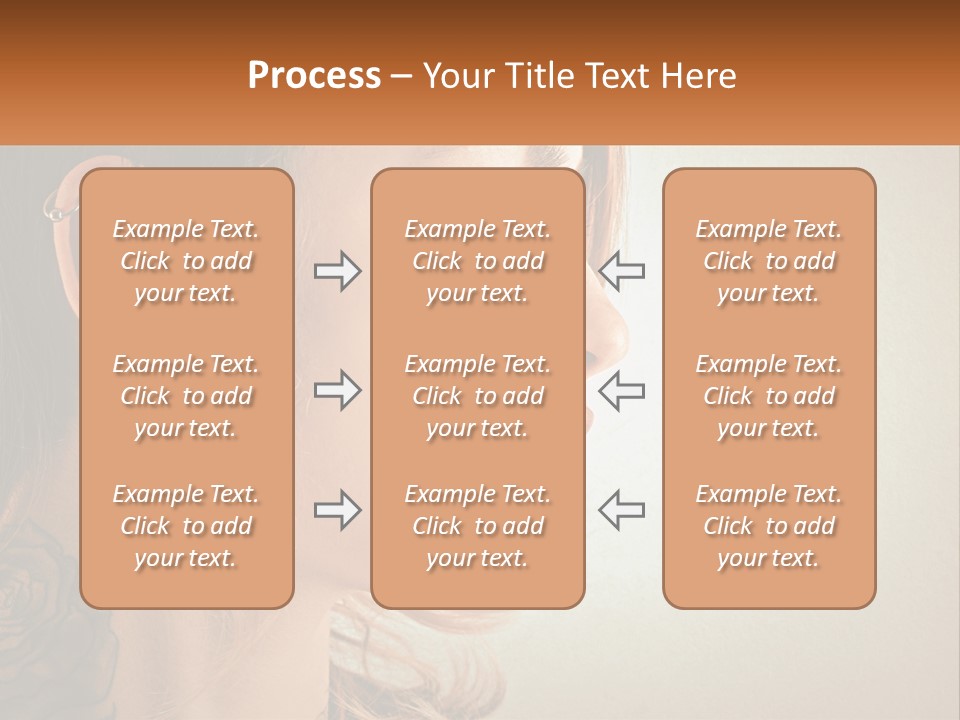 Process – Your Title Text Here

Example Text. Click to add your text.

Example Text. Click to add your text.

Example Text. Click to add your text.

Example Text. Click to add your text.

Example Text. Click to add your text.

Example Text. Click to add your text.

Example Text. Click to add your text.

Example Text. Click to add your text.

Example Text. Click to add your text.